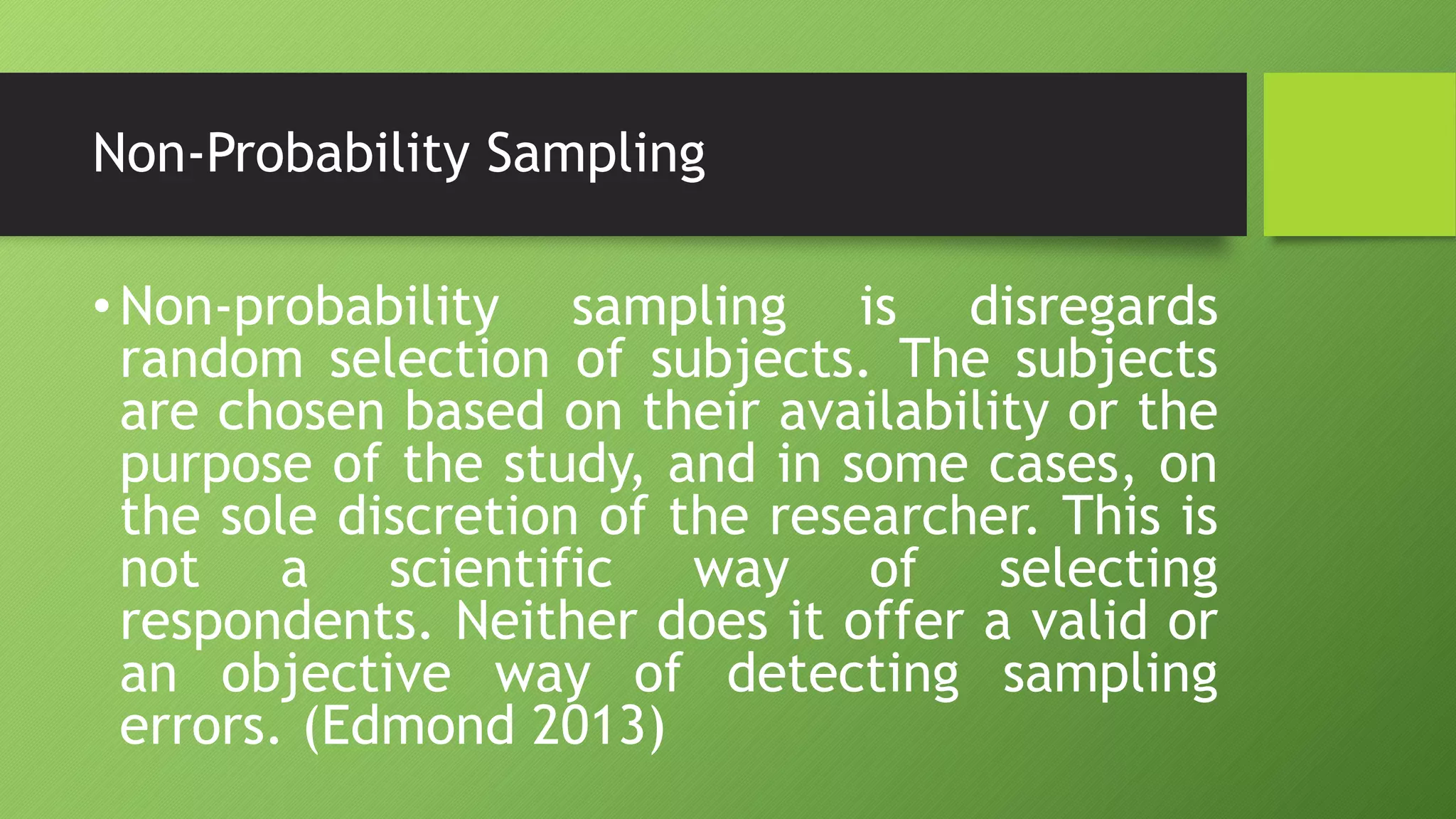 Non-Probability Sampling

• Non-probability sampling is disregards random selection of subjects. The subjects are chosen based on their availability or the purpose of the study, and in some cases, on the sole discretion of the researcher. This is not a scientific way of selecting respondents. Neither does it offer a valid or an objective way of detecting sampling errors. (Edmond 2013)